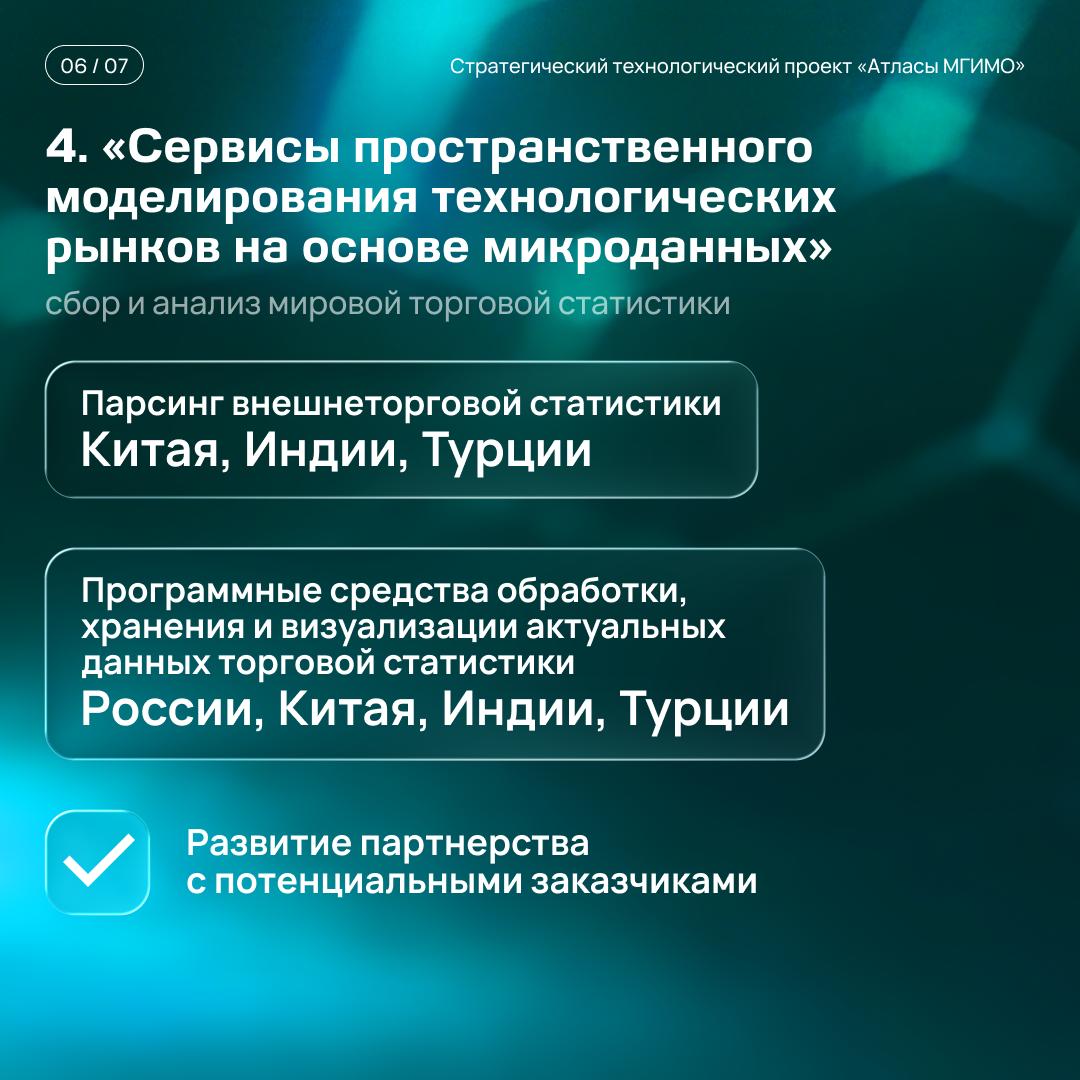 06 / 07

Стратегический технологический проект «Атласы МГИМО»

4. «Сервисы пространственного моделирования технологических рынков на основе микроданных»

сбор и анализ мировой торговой статистики

Парсинг внешнеторговой статистики
Китая, Индии, Турции

Программные средства обработки, хранения и визуализации актуальных данных торговой статистики
России, Китая, Индии, Турции

Развитие партнерства с потенциальными заказчиками